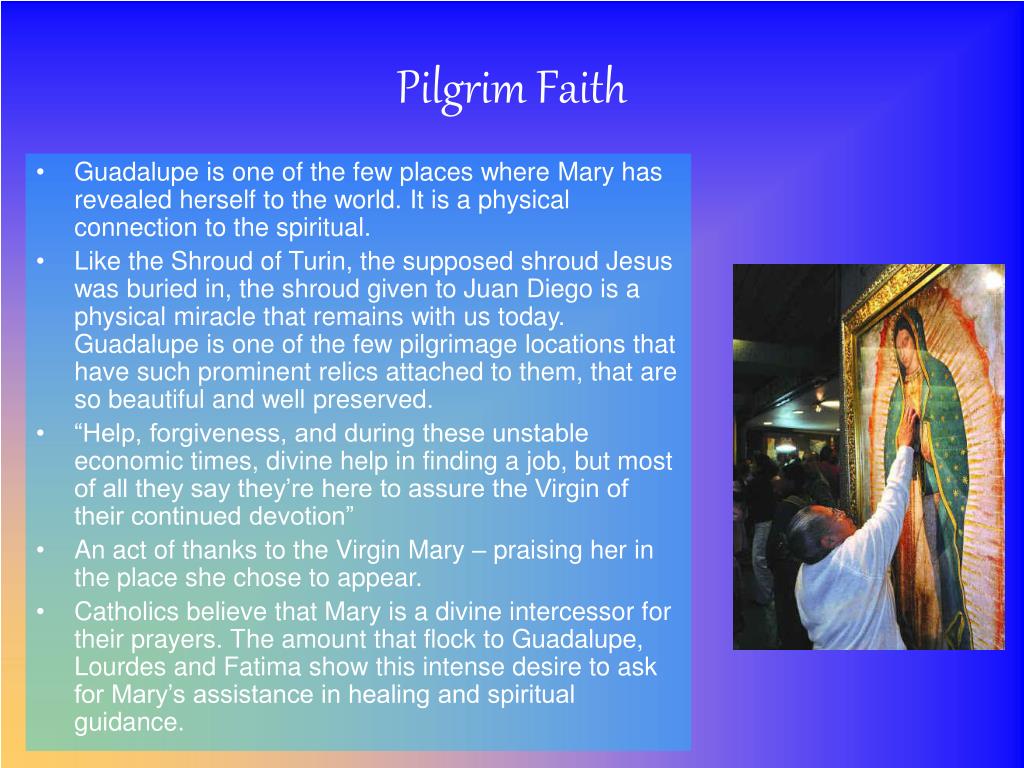 Pilgrim Faith

• Guadalupe is one of the few places where Mary has revealed herself to the world. It is a physical connection to the spiritual.
• Like the Shroud of Turin, the supposed shroud Jesus was buried in, the shroud given to Juan Diego is a physical miracle that remains with us today. Guadalupe is one of the few pilgrimage locations that have such prominent relics attached to them, that are so beautiful and well preserved.
• “Help, forgiveness, and during these unstable economic times, divine help in finding a job, but most of all they say they’re here to assure the Virgin of their continued devotion”
• An act of thanks to the Virgin Mary – praising her in the place she chose to appear.
• Catholics believe that Mary is a divine intercessor for their prayers. The amount that flock to Guadalupe, Lourdes and Fatima show this intense desire to ask for Mary’s assistance in healing and spiritual guidance.